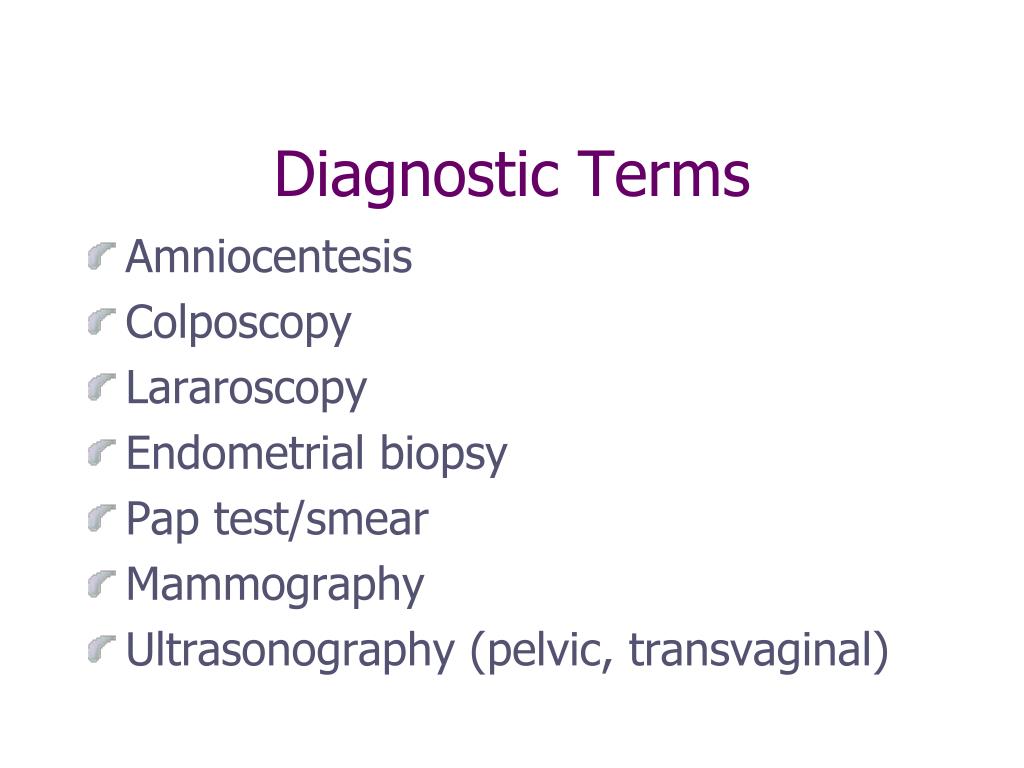 Diagnostic Terms

Amniocentesis
Colposcopy
Lararoscopy
Endometrial biopsy
Pap test/smear
Mammography
Ultrasonography (pelvic, transvaginal)